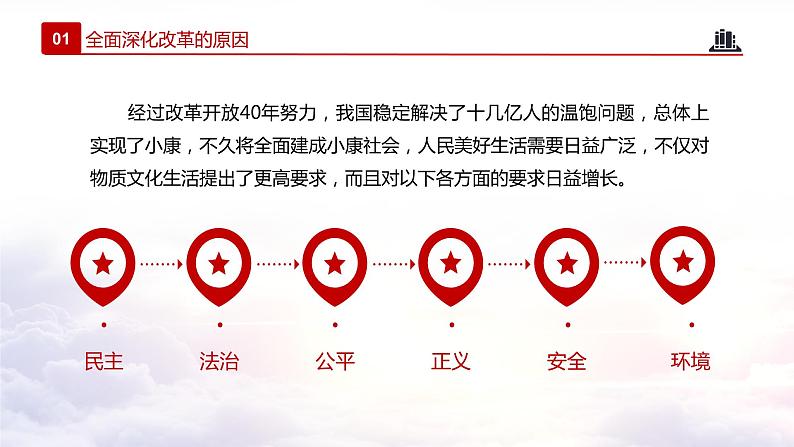 01 全面深化改革的原因

经过改革开放40年努力，我国稳定解决了十几亿人的温饱问题，总体上实现了小康，不久将全面建成小康社会，人民美好生活需要日益广泛，不仅对物质文化生活提出了更高要求，而且对以下各方面的要求日益增长。

民主

法治

公平

正义

安全

环境